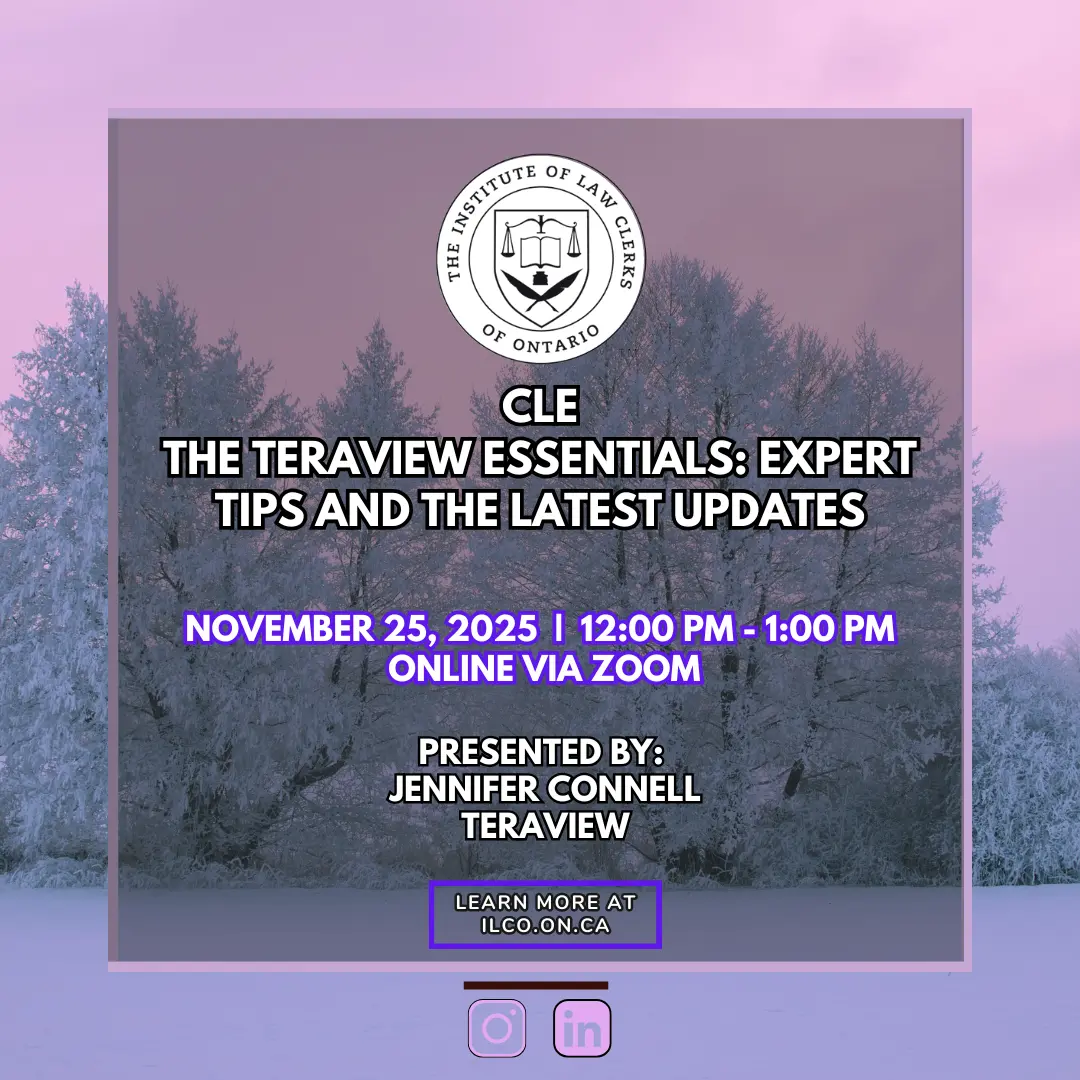 THE INSTITUTE OF LAW CLERKS OF ONTARIO

CLE
THE TERAVIEW ESSENTIALS: EXPERT TIPS AND THE LATEST UPDATES

NOVEMBER 25, 2025 | 12:00 PM - 1:00 PM
ONLINE VIA ZOOM

PRESENTED BY:
JENNIFER CONNELL
TERAVIEW

LEARN MORE AT
ILCO.ON.CA

in